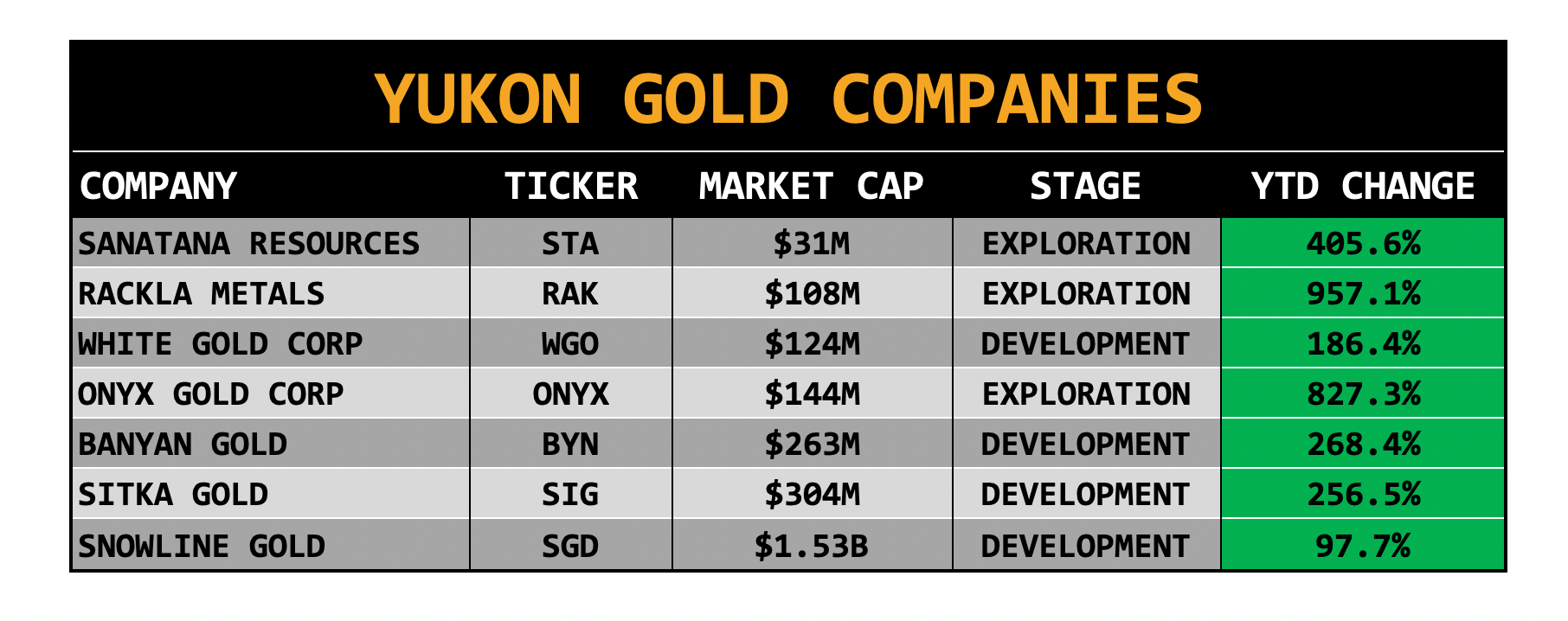 YUKON GOLD COMPANIES

| COMPANY | TICKER | MARKET CAP | STAGE | YTD CHANGE |
|---|---|---|---|---|
| SANATANA RESOURCES | STA | \$31M | EXPLORATION | 405.6% |
| RACKLA METALS | RAK | \$108M | EXPLORATION | 957.1% |
| WHITE GOLD CORP | WGO | \$124M | DEVELOPMENT | 186.4% |
| ONYX GOLD CORP | ONYX | \$144M | EXPLORATION | 827.3% |
| BANYAN GOLD | BYN | \$263M | DEVELOPMENT | 268.4% |
| SITKA GOLD | SIG | \$304M | DEVELOPMENT | 256.5% |
| SNOWLINE GOLD | SGD | \$1.53B | DEVELOPMENT | 97.7% |